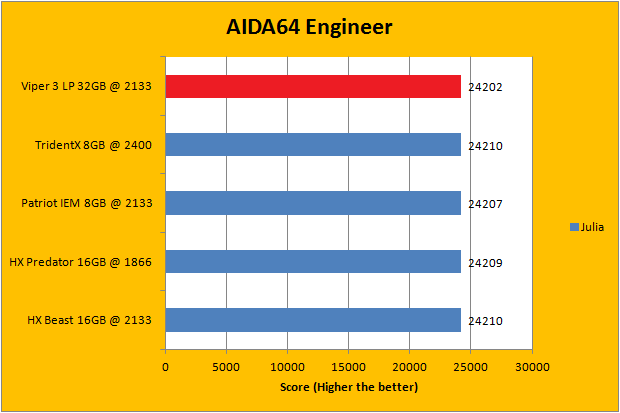 AIDA64 Engineer

Viper 3 LP 32GB @ 2133
24202

TridentX 8GB @ 2400
24210

Patriot IEM 8GB @ 2133
24207

HX Predator 16GB @ 1866
24209

HX Beast 16GB @ 2133
24210

Julia

0
5000
10000
15000
20000
25000
30000

Score (Higher the better)